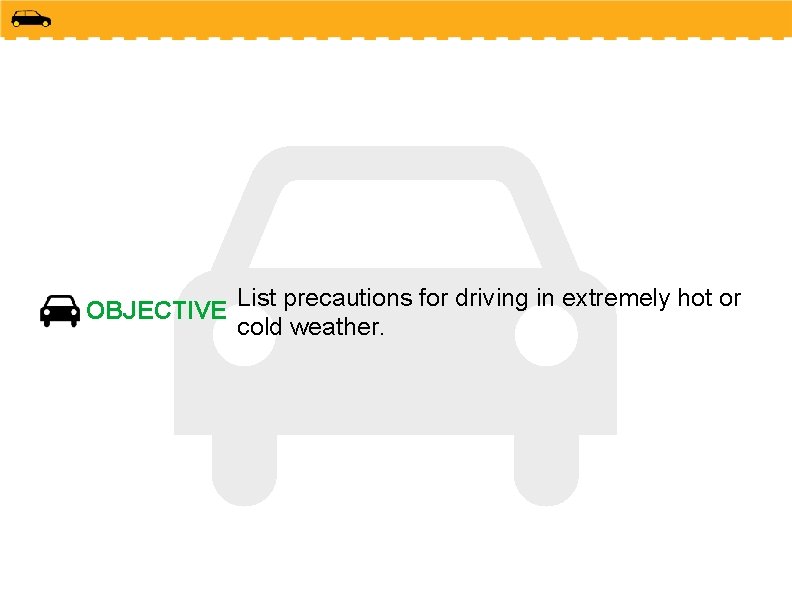 OBJECTIVE List precautions for driving in extremely hot or cold weather.